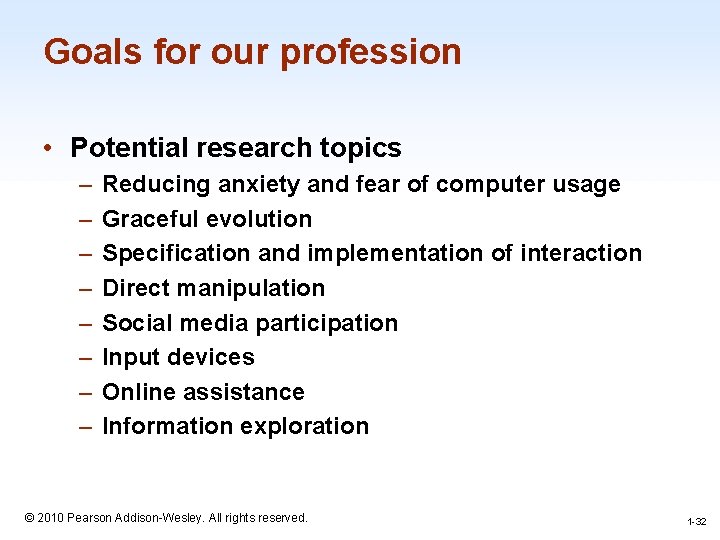 Goals for our profession

• Potential research topics
– Reducing anxiety and fear of computer usage
– Graceful evolution
– Specification and implementation of interaction
– Direct manipulation
– Social media participation
– Input devices
– Online assistance
– Information exploration

© 2010 Pearson Addison-Wesley. All rights reserved.

1-32